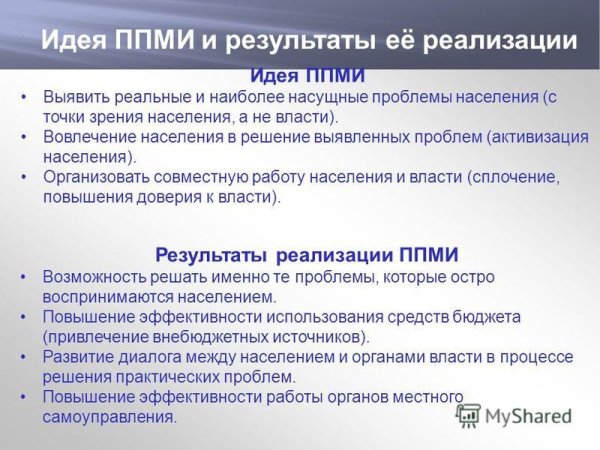 Идея ППМИ и результаты её реализации

Идея ППМИ

• Выявить реальные и наиболее насущные проблемы населения (с точки зрения населения, а не власти).
• Вовлечение населения в решение выявленных проблем (активизация населения).
• Организовать совместную работу населения и власти (сплочение, повышения доверия к власти).

Результаты реализации ППМИ

• Возможность решать именно те проблемы, которые остро воспринимаются населением.
• Повышение эффективности использования средств бюджета (привлечение внебюджетных источников).
• Развитие диалога между населением и органами власти в процессе решения практических проблем.
• Повышение эффективности работы органов местного самоуправления.

MyShared